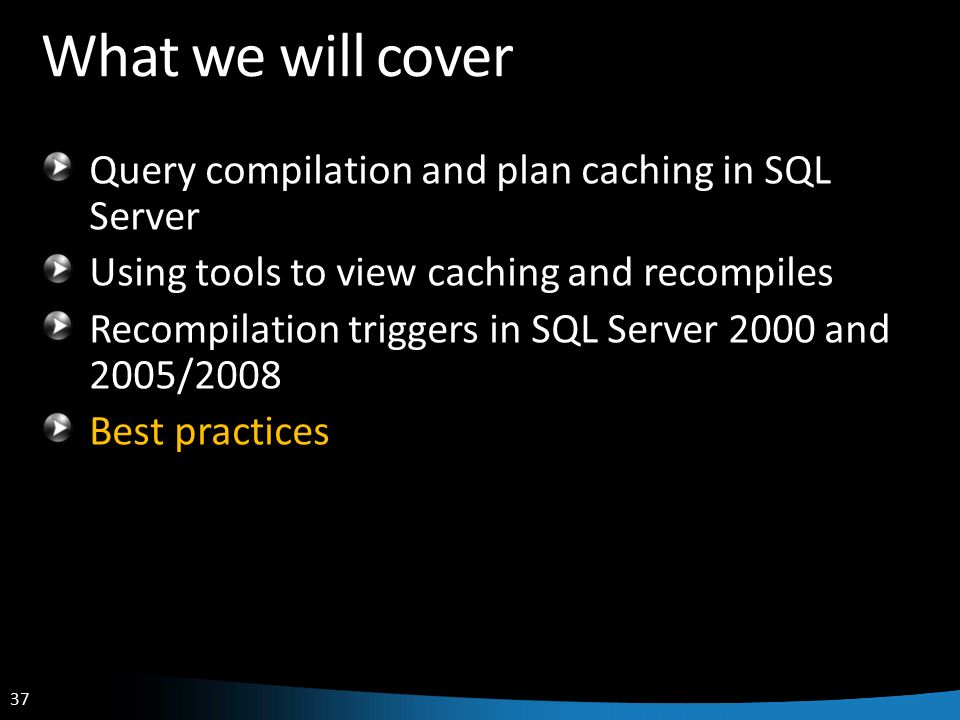 What we will cover

Query compilation and plan caching in SQL Server

Using tools to view caching and recompiles

Recompilation triggers in SQL Server 2000 and 2005/2008

Best practices

37